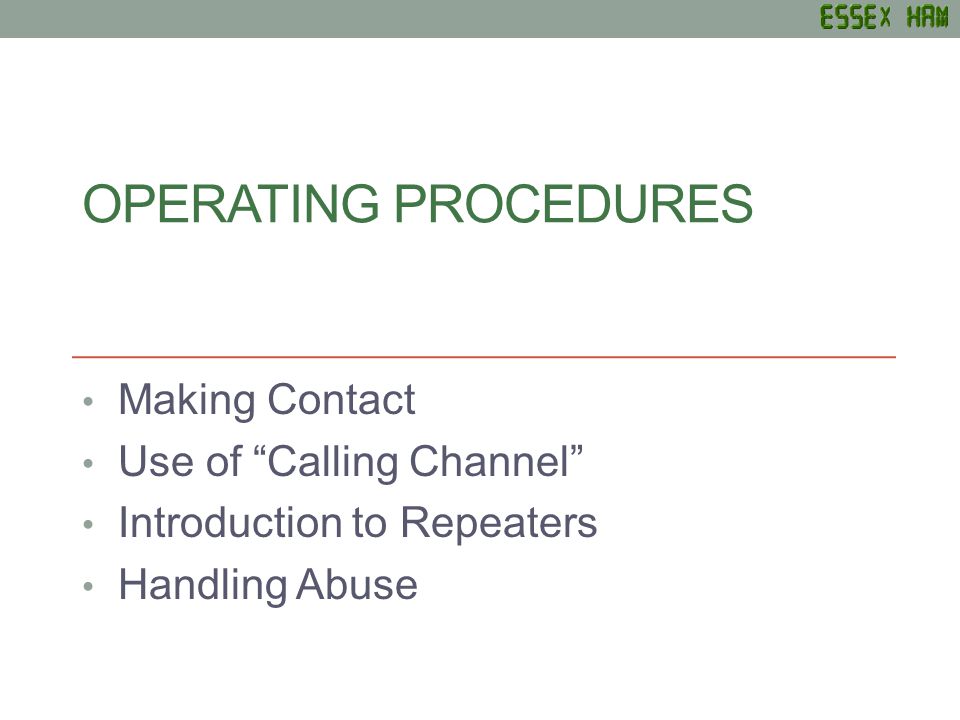 ESSEX HAM

OPERATING PROCEDURES

• Making Contact
• Use of “Calling Channel”
• Introduction to Repeaters
• Handling Abuse